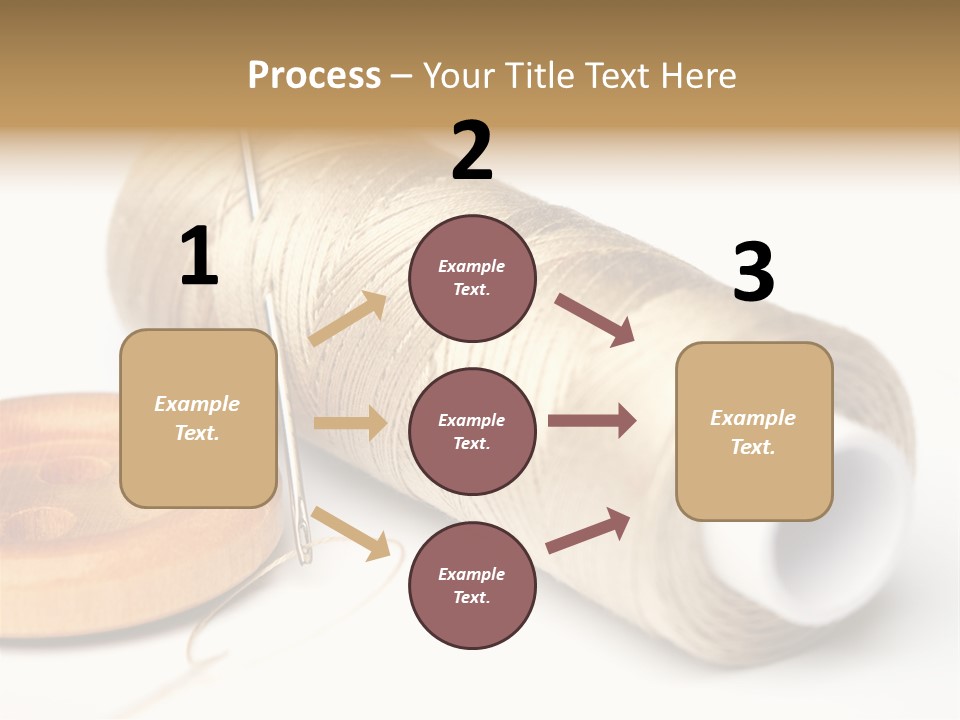 Process – Your Title Text Here

1

Example Text.

2

Example Text.

Example Text.

Example Text.

3

Example Text.